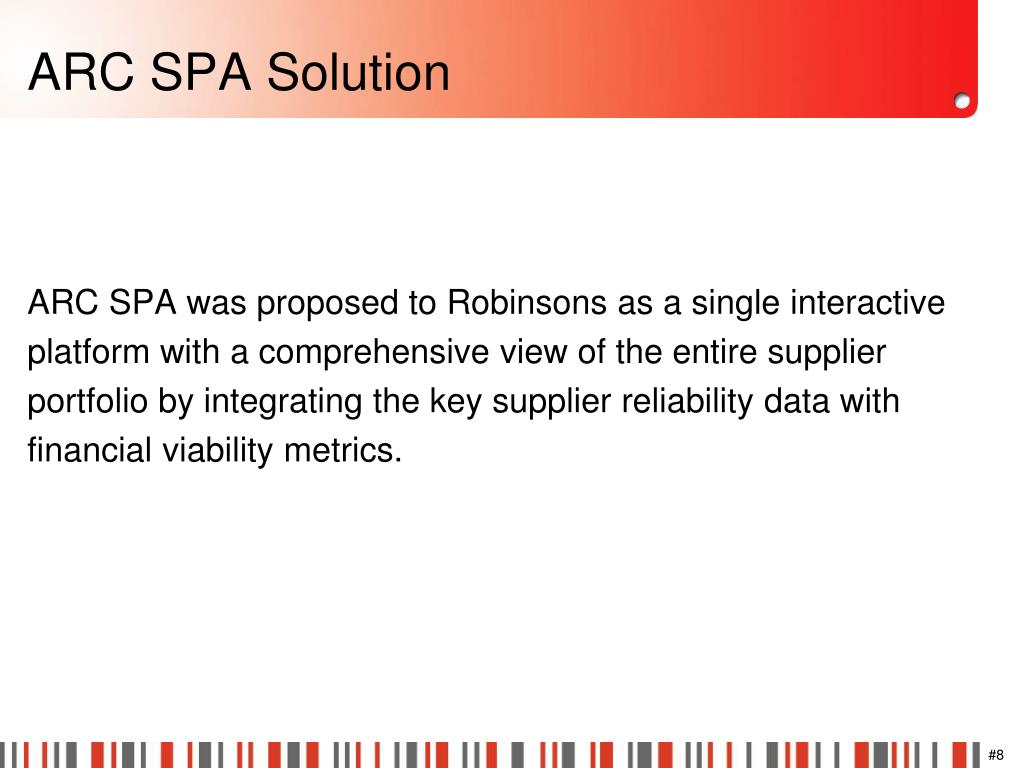 ARC SPA Solution

ARC SPA was proposed to Robinsons as a single interactive platform with a comprehensive view of the entire supplier portfolio by integrating the key supplier reliability data with financial viability metrics.

#8